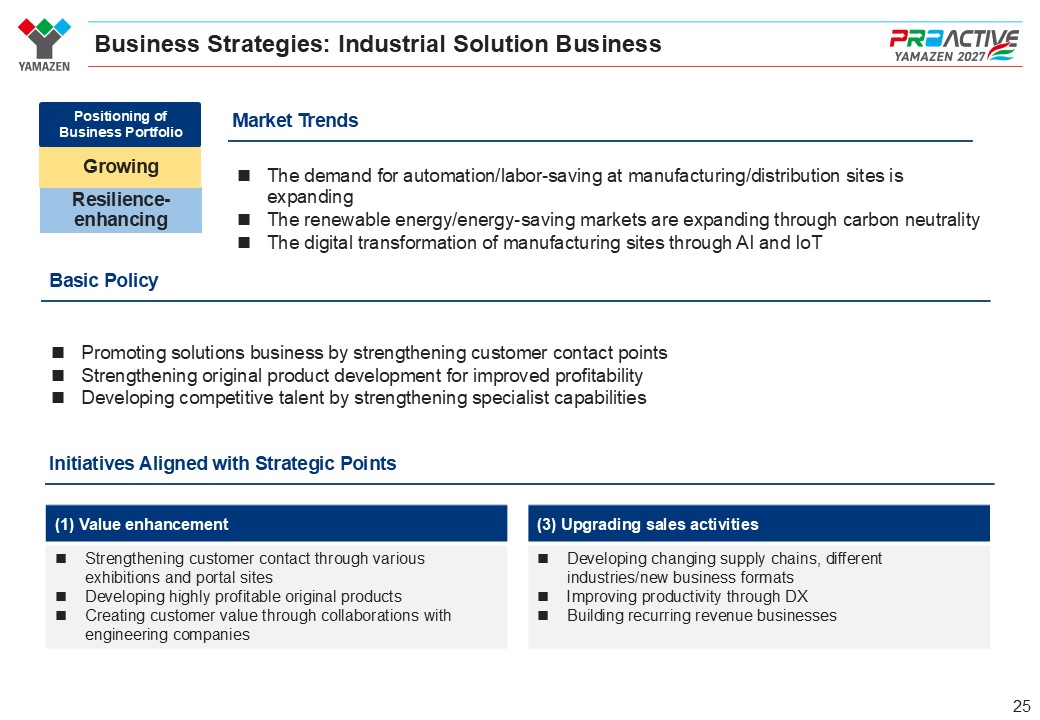 YAMAZEN

Business Strategies: Industrial Solution Business

PROACTIVE YAMAZEN 2027

Positioning of Business Portfolio

Growing

Resilience-enhancing

Market Trends

■ The demand for automation/labor-saving at manufacturing/distribution sites is expanding
■ The renewable energy/energy-saving markets are expanding through carbon neutrality
■ The digital transformation of manufacturing sites through AI and IoT

Basic Policy

■ Promoting solutions business by strengthening customer contact points
■ Strengthening original product development for improved profitability
■ Developing competitive talent by strengthening specialist capabilities

Initiatives Aligned with Strategic Points

(1) Value enhancement

■ Strengthening customer contact through various exhibitions and portal sites
■ Developing highly profitable original products
■ Creating customer value through collaborations with engineering companies

(3) Upgrading sales activities

■ Developing changing supply chains, different industries/new business formats
■ Improving productivity through DX
■ Building recurring revenue businesses

25